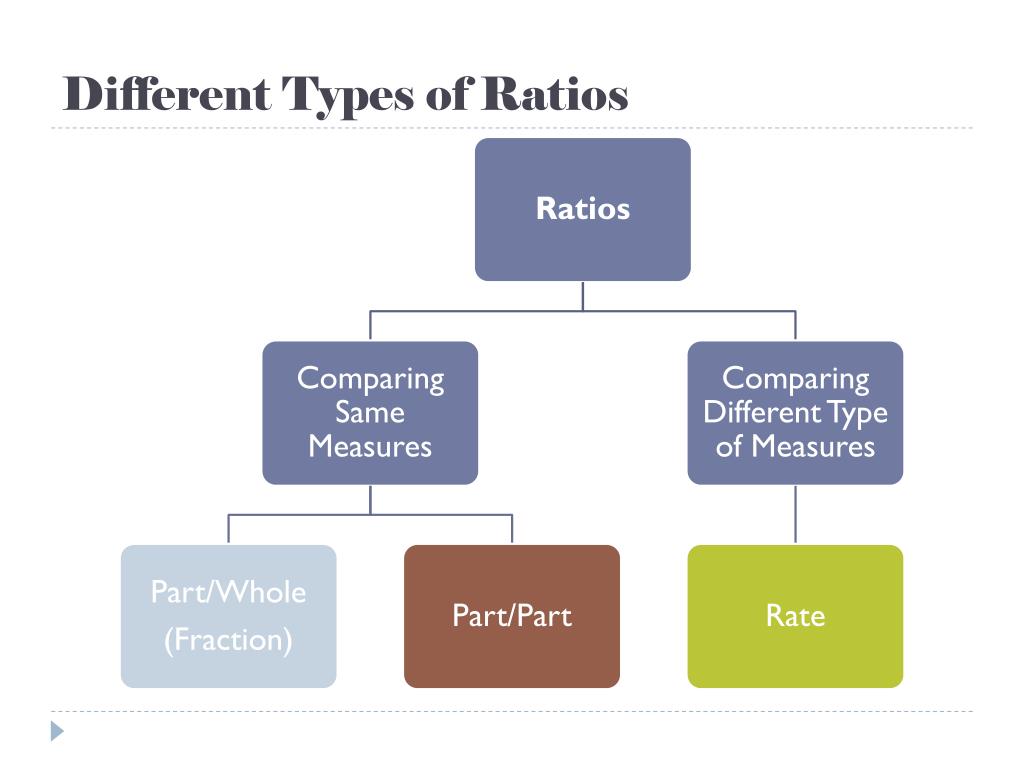 Different Types of Ratios

Ratios

Comparing Same Measures

Comparing Different Type of Measures

Part/Whole (Fraction)

Part/Part

Rate